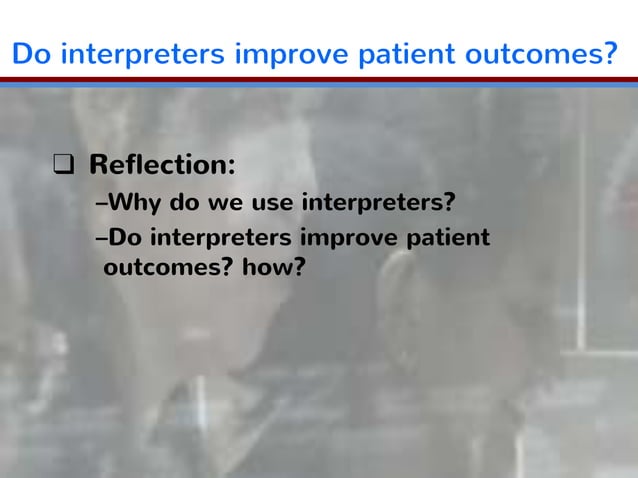 Do interpreters improve patient outcomes?

❑ Reflection:

–Why do we use interpreters?

–Do interpreters improve patient outcomes? how?